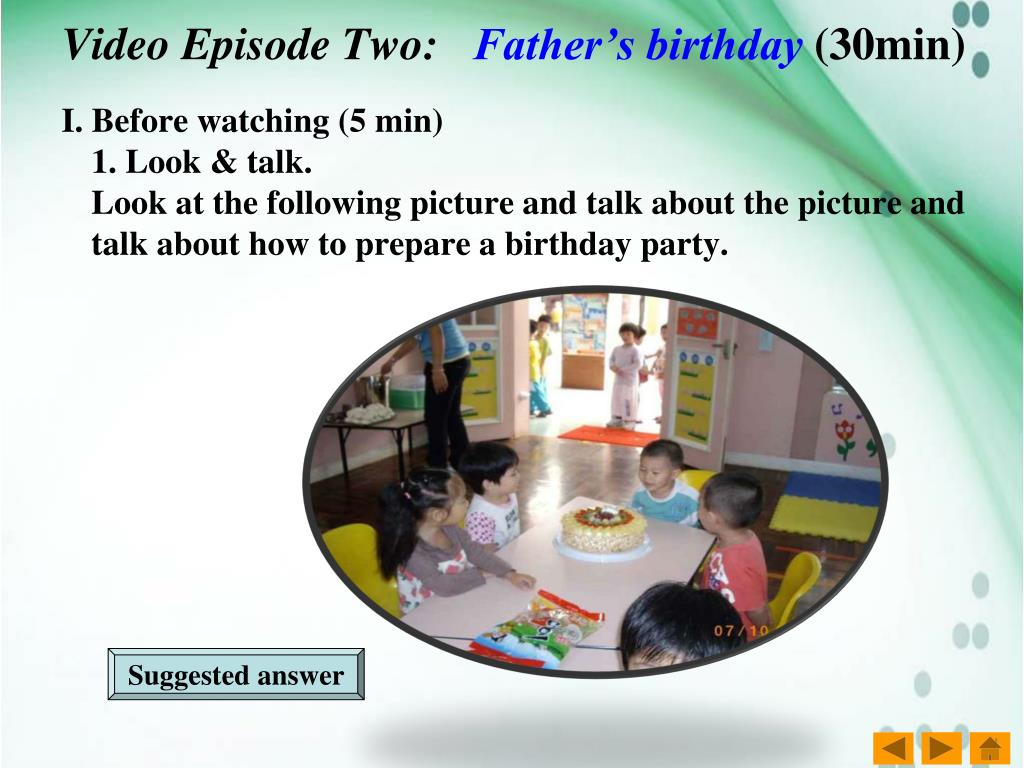 Video Episode Two: Father's birthday (30min)

I. Before watching (5 min)
1. Look & talk.
Look at the following picture and talk about the picture and talk about how to prepare a birthday party.

07/10

Suggested answer